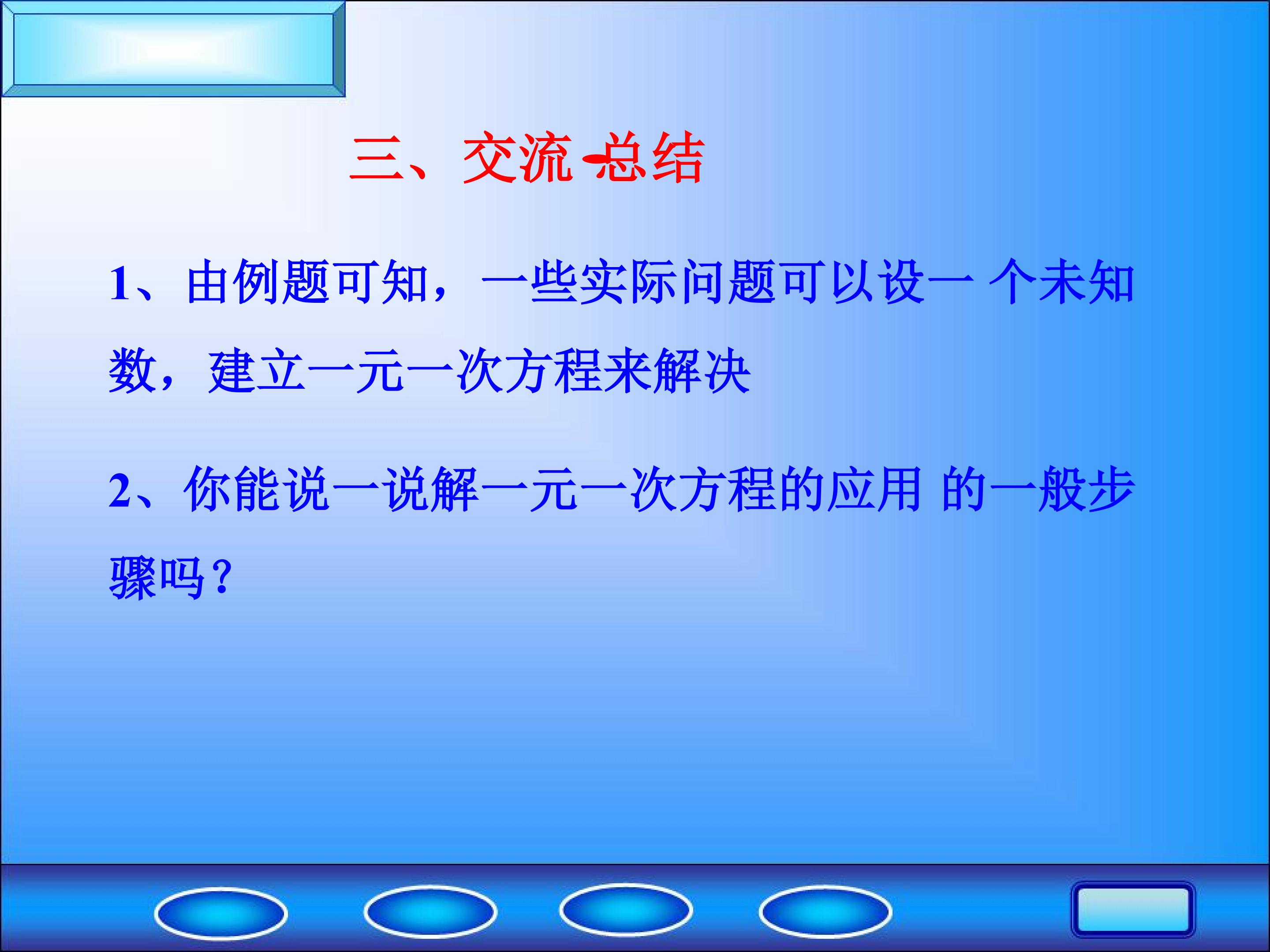 三、交流-总结

1、由例题可知，一些实际问题可以设一 个未知数，建立一元一次方程来解决

2、你能说一说解一元一次方程的应用 的一般步骤吗？